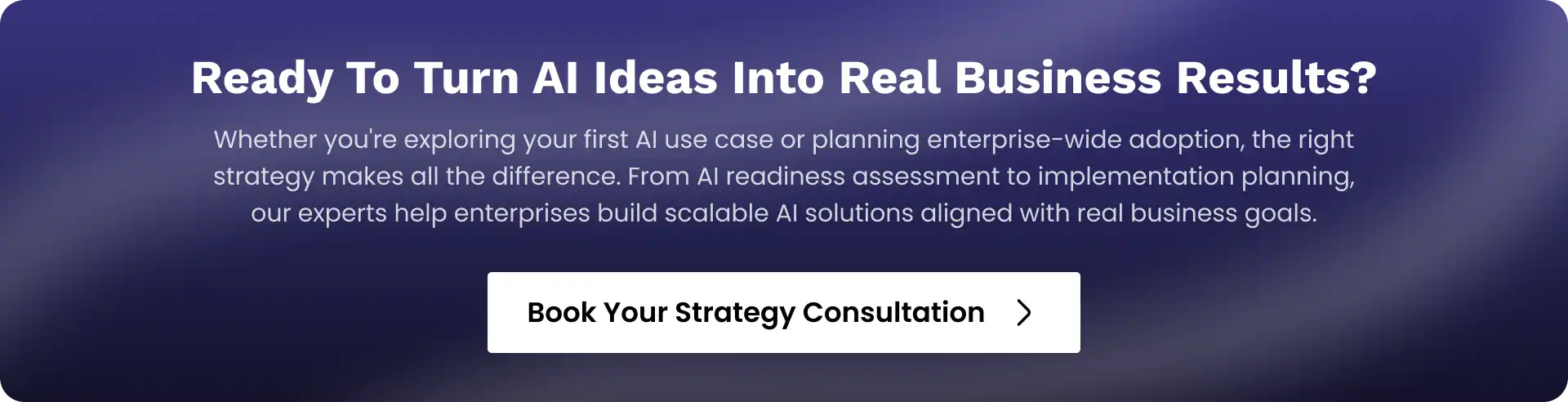 Ready To Turn AI Ideas Into Real Business Results?

Whether you're exploring your first AI use case or planning enterprise-wide adoption, the right strategy makes all the difference. From AI readiness assessment to implementation planning, our experts help enterprises build scalable AI solutions aligned with real business goals.

Book Your Strategy Consultation